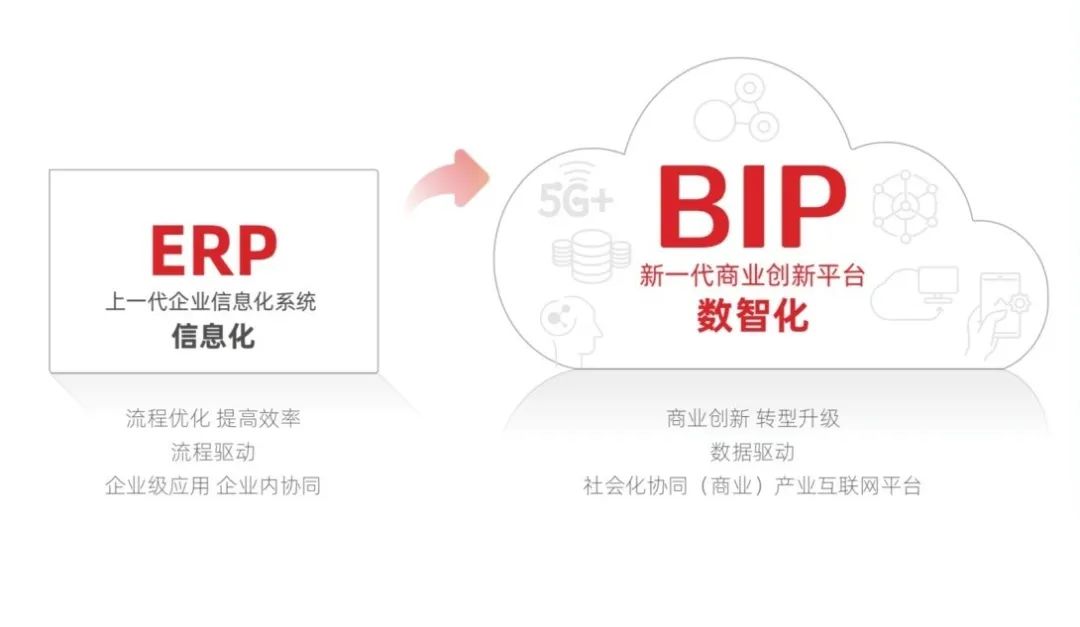 ERP
上一代企业信息化系统
信息化

流程优化 提高效率
流程驱动
企业级应用 企业内协同

5G+
BIP
新一代商业创新平台
数智化

商业创新 转型升级
数据驱动
社会化协同（商业）产业互联网平台